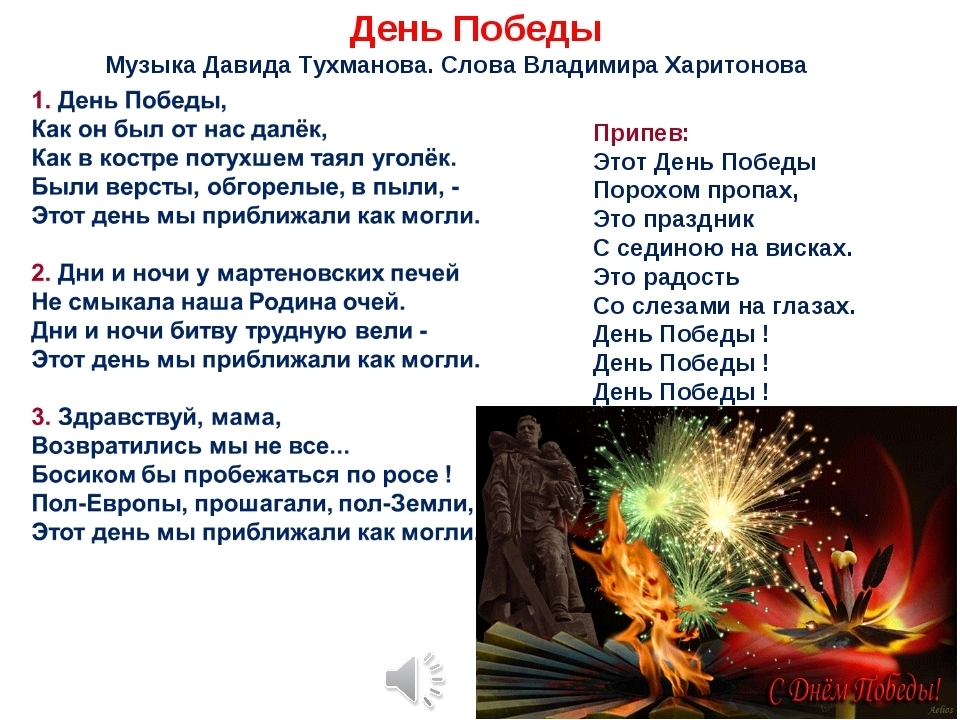 День Победы
Музыка Давида Тухманова. Слова Владимира Харитонова

1. День Победы,
Как он был от нас далёк,
Как в костре потухшем таял уголёк.
Были версты, обгорелые, в пыли, -
Этот день мы приближали как могли.

2. Дни и ночи у мартеновских печей
Не смыкала наша Родина очей.
Дни и ночи битву трудную вели -
Этот день мы приближали как могли.

3. Здравствуй, мама,
Возвратились мы не все...
Босиком бы пробежаться по росе !
Пол-Европы, прошагали, пол-Земли,
Этот день мы приближали как могли.

Припев:
Этот День Победы
Порохом пропах,
Это праздник
С сединою на висках.
Это радость
Со слезами на глазах.
День Победы !
День Победы !
День Победы !

Aelios

С Днём Победы!